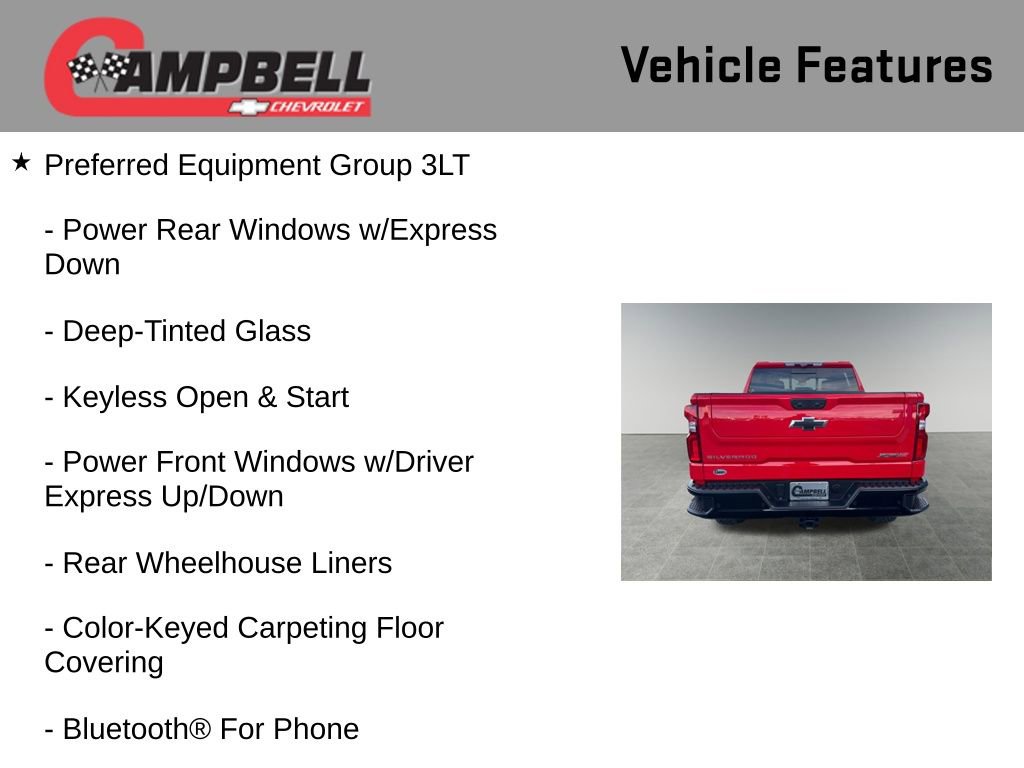 CAMPBELL
CHEVROLET

Vehicle Features

★ Preferred Equipment Group 3LT

- Power Rear Windows w/Express Down

- Deep-Tinted Glass

- Keyless Open & Start

- Power Front Windows w/Driver Express Up/Down

- Rear Wheelhouse Liners

- Color-Keyed Carpeting Floor Covering

- Bluetooth® For Phone

SILVERADO

CAMPBELL